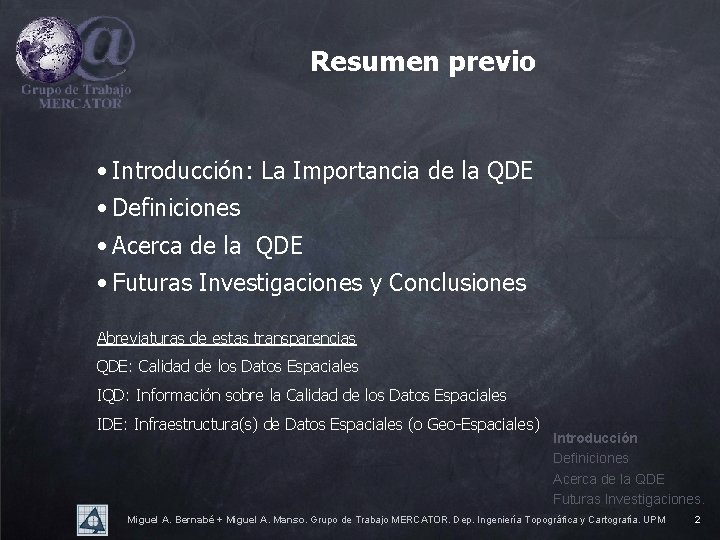 Grupo de Trabajo MERCATOR

Resumen previo

• Introducción: La Importancia de la QDE
• Definiciones
• Acerca de la QDE
• Futuras Investigaciones y Conclusiones

Abreviaturas de estas transparencias
QDE: Calidad de los Datos Espaciales
IQD: Información sobre la Calidad de los Datos Espaciales
IDE: Infraestructura(s) de Datos Espaciales (o Geo-Espaciales)

Introducción
Definiciones
Acerca de la QDE
Futuras Investigaciones.

Miguel A. Bernabé + Miguel A. Manso. Grupo de Trabajo MERCATOR. Dep. Ingeniería Topográfica y Cartografía. UPM 2